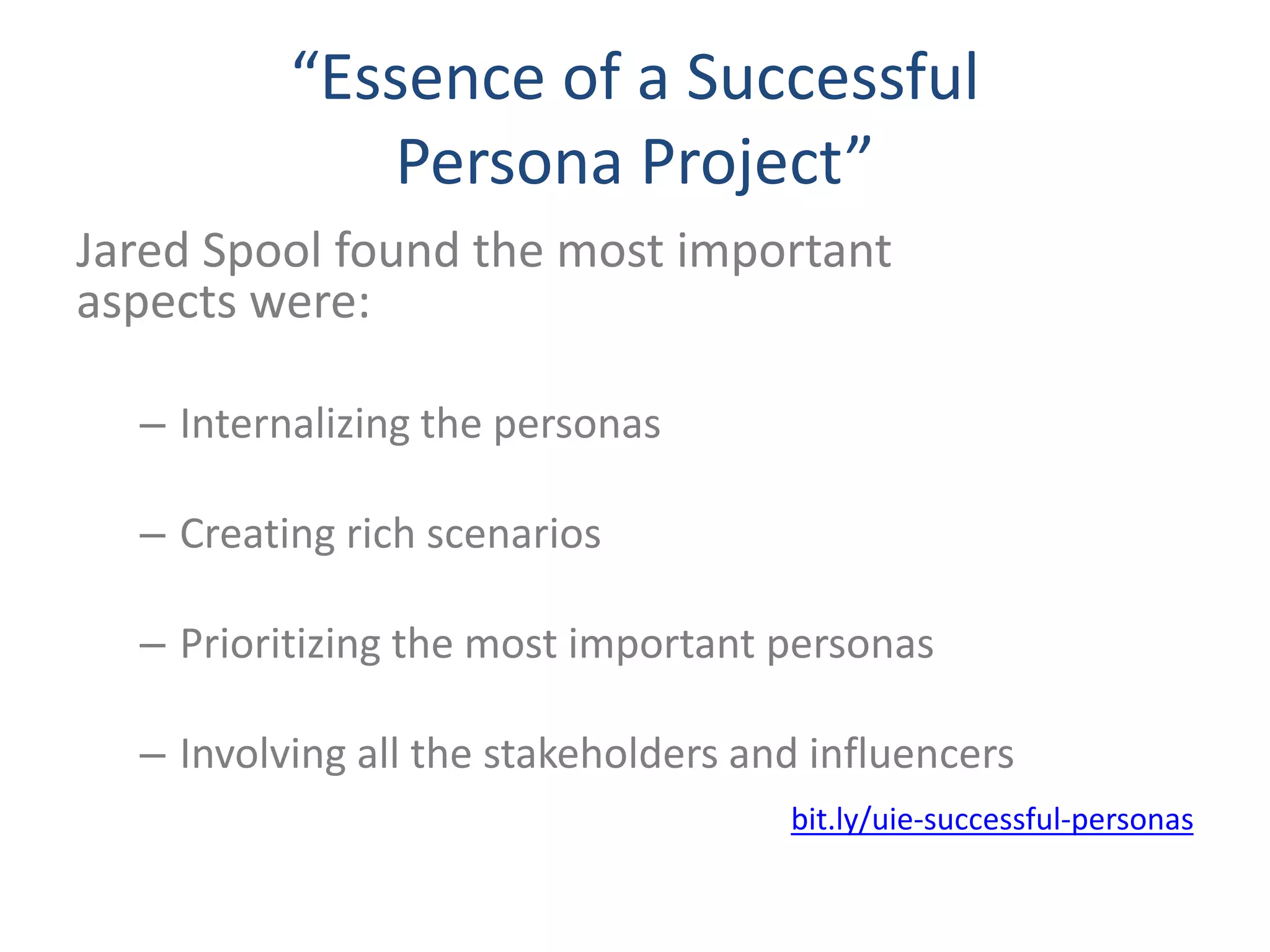 “Essence of a Successful Persona Project”

Jared Spool found the most important aspects were:

– Internalizing the personas

– Creating rich scenarios

– Prioritizing the most important personas

– Involving all the stakeholders and influencers

bit.ly/uie-successful-personas